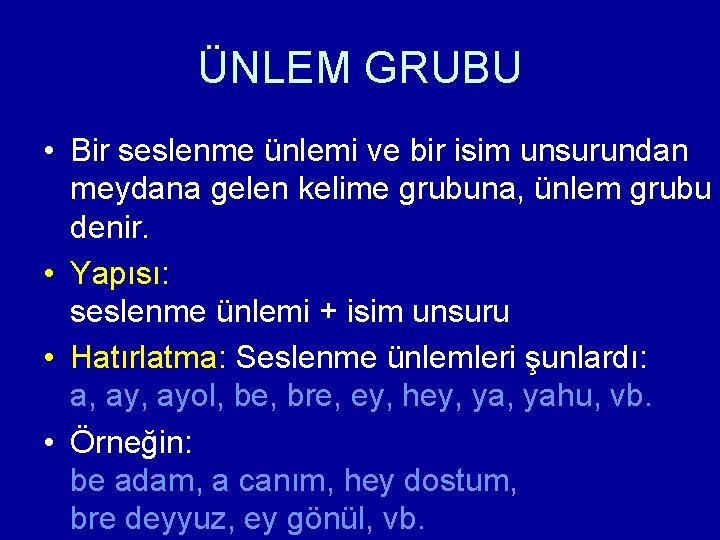 ÜNLEM GRUBU

• Bir seslenme ünlemi ve bir isim unsurundan meydana gelen kelime grubuna, ünlem grubu denir.

• Yapısı:
seslenme ünlemi + isim unsuru

• Hatırlatma: Seslenme ünlemleri şunlardı:
a, ay, ayol, be, bre, ey, hey, ya, yahu, vb.

• Örneğin:
be adam, a canım, hey dostum,
bre deyyuz, ey gönül, vb.